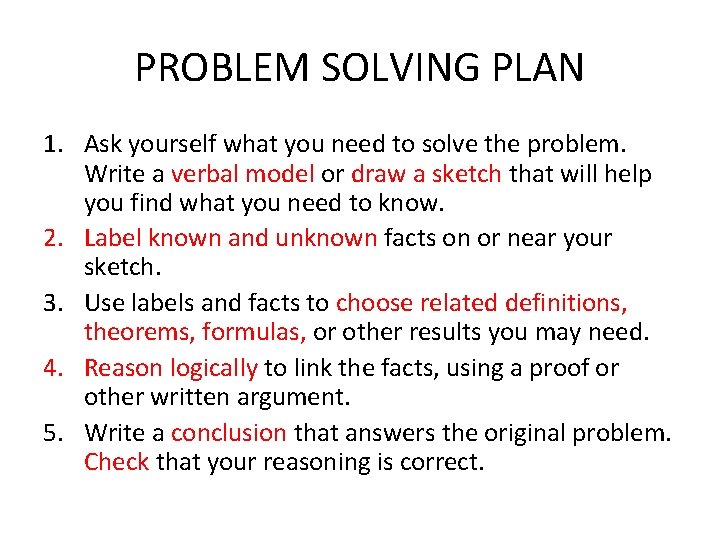 PROBLEM SOLVING PLAN

1. Ask yourself what you need to solve the problem. Write a verbal model or draw a sketch that will help you find what you need to know.
2. Label known and unknown facts on or near your sketch.
3. Use labels and facts to choose related definitions, theorems, formulas, or other results you may need.
4. Reason logically to link the facts, using a proof or other written argument.
5. Write a conclusion that answers the original problem. Check that your reasoning is correct.